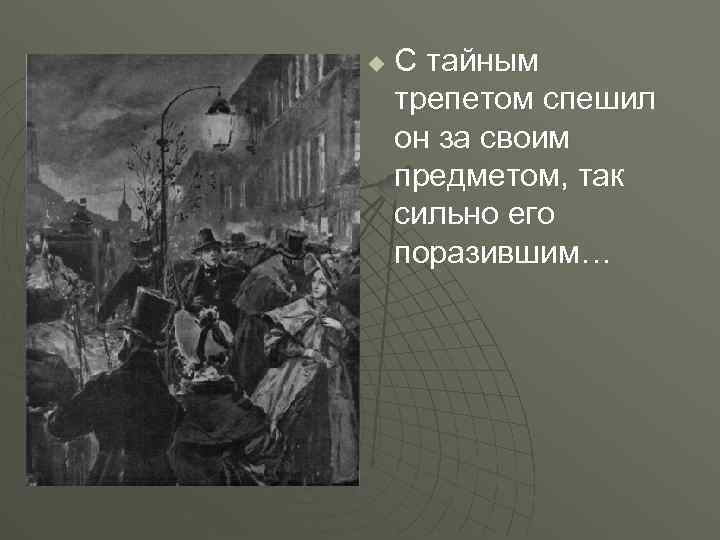 С тайным трепетом спешил он за своим предметом, так сильно его поразившим…